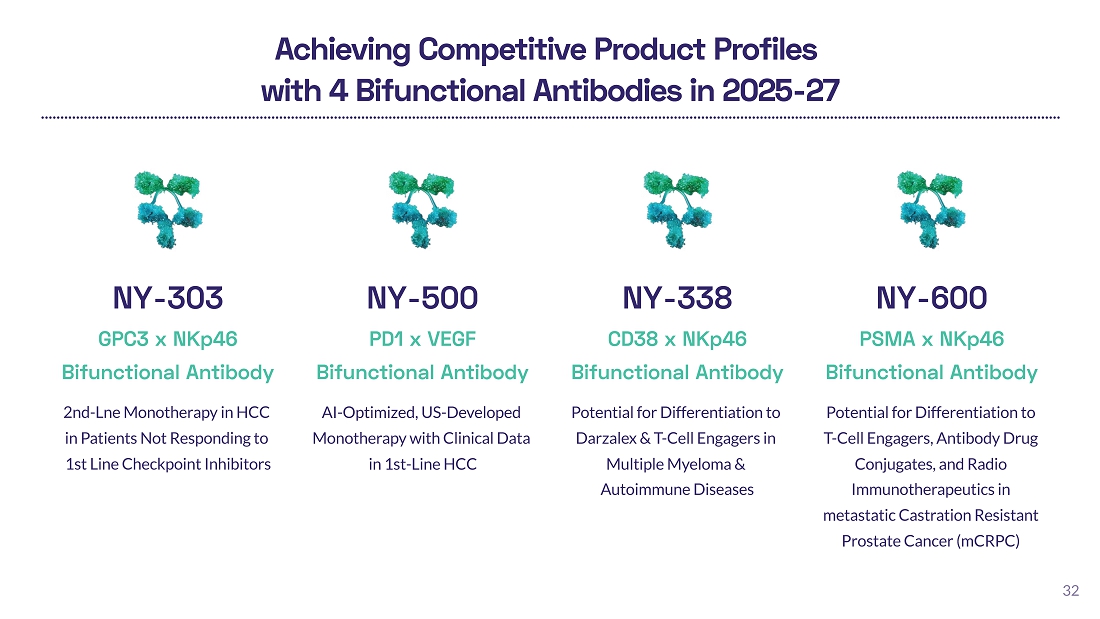 Achieving Competitive Product Profiles with 4 Bifunctional Antibodies in 2025-27

NY-303

GPC3 x NKp46

Bifunctional Antibody

2nd-Lne Monotherapy in HCC in Patients Not Responding to 1st Line Checkpoint Inhibitors

NY-500

PD1 x VEGF

Bifunctional Antibody

AI-Optimized, US-Developed Monotherapy with Clinical Data in 1st-Line HCC

NY-338

CD38 x NKp46

Bifunctional Antibody

Potential for Differentiation to Darzalex & T-Cell Engagers in Multiple Myeloma & Autoimmune Diseases

NY-600

PSMA x NKp46

Bifunctional Antibody

Potential for Differentiation to T-Cell Engagers, Antibody Drug Conjugates, and Radio Immunotherapeutics in metastatic Castration Resistant Prostate Cancer (mCRPC)

32